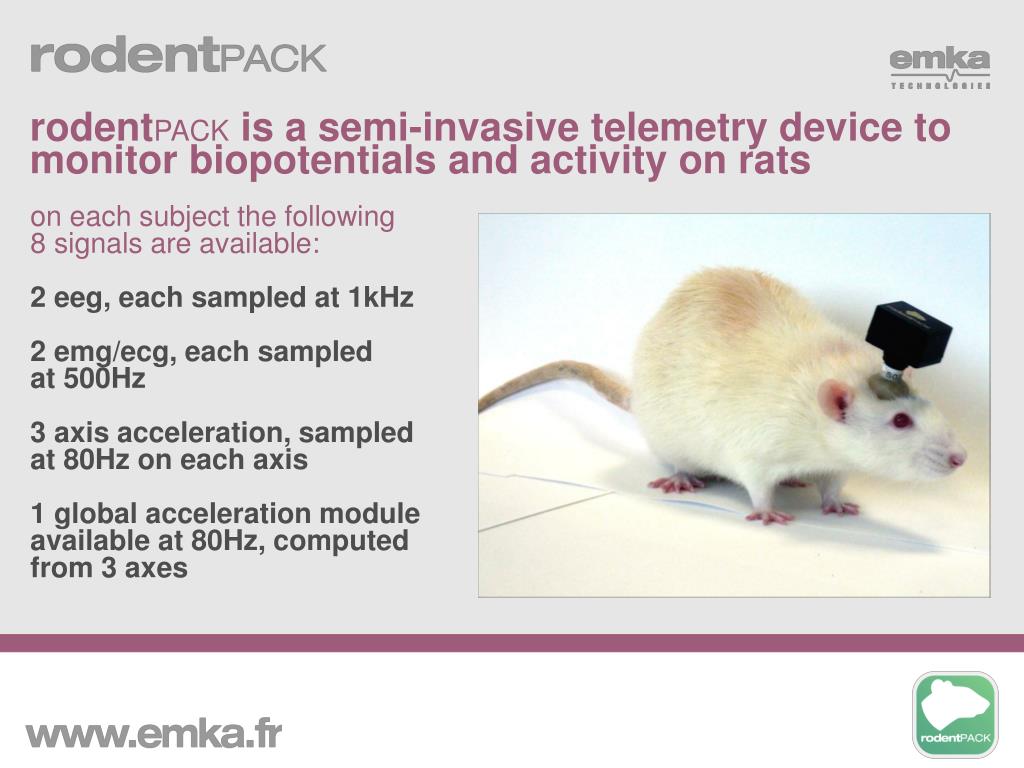 rodentPACK

emka
TECHNOLOGIES

rodentPACK is a semi-invasive telemetry device to monitor biopotentials and activity on rats

on each subject the following 8 signals are available:

2 eeg, each sampled at 1kHz

2 emg/ecg, each sampled at 500Hz

3 axis acceleration, sampled at 80Hz on each axis

1 global acceleration module available at 80Hz, computed from 3 axes

www.emka.fr

rodentPACK